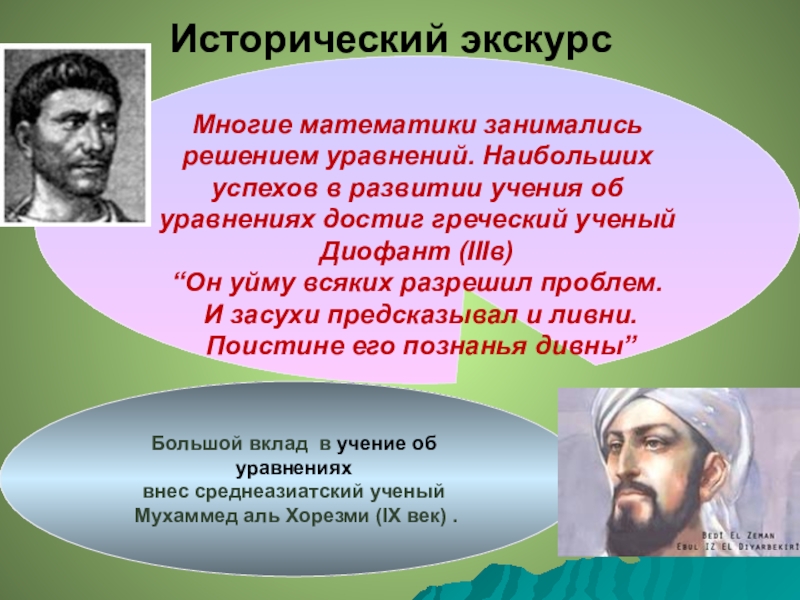 Исторический экскурс

Многие математики занимались решением уравнений. Наибольших успехов в развитии учения об уравнениях достиг греческий ученый Диофант (IIIв)
“Он уйму всяких разрешил проблем.
И засухи предсказывал и ливни.
Поистине его познанья дивны”

Большой вклад в учение об уравнениях
внес среднеазиатский ученый
Мухаммед аль Хорезми (IX век) .

BEDI EL ZEMAN
EBUL IZ EL DIYARBEKIRI